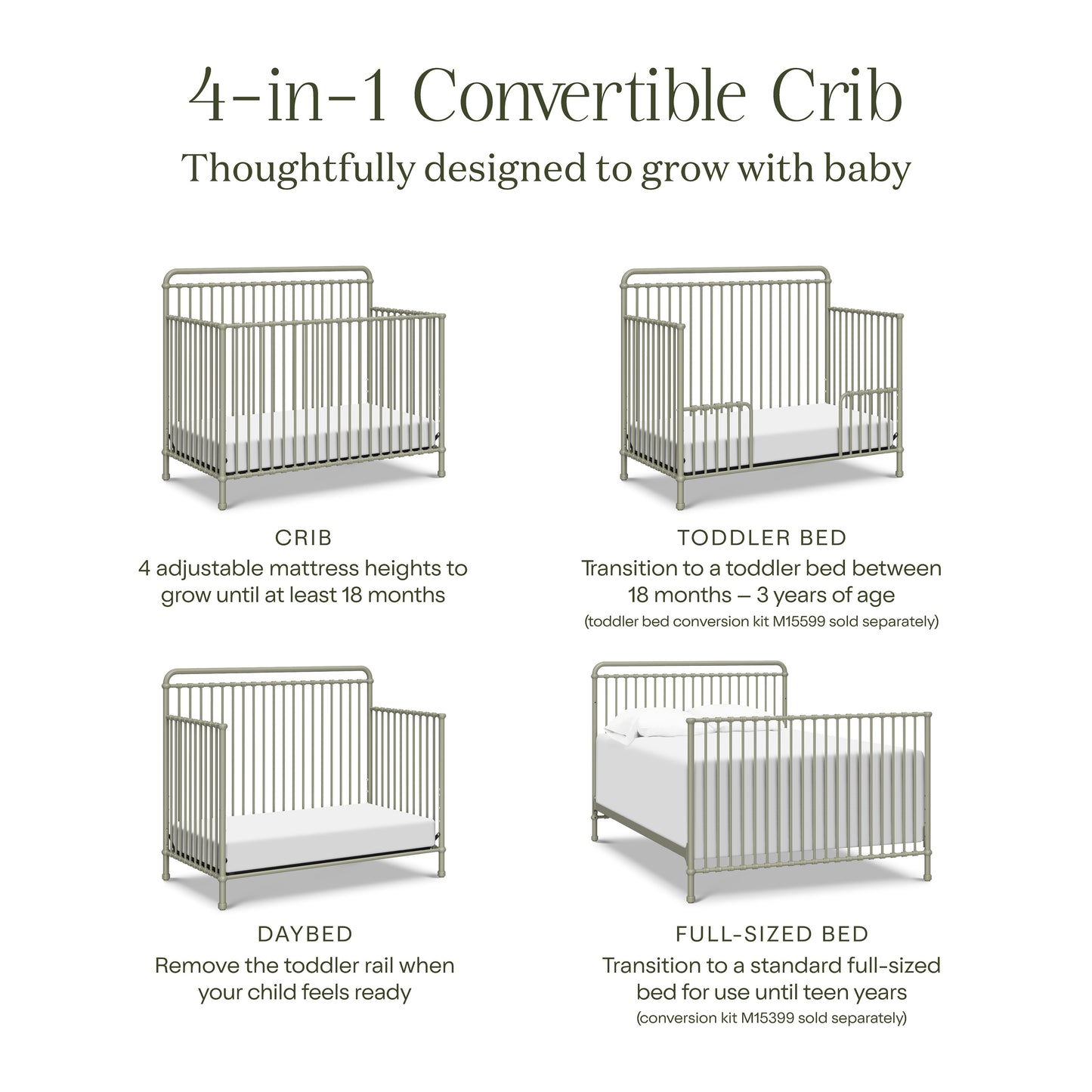 4-in-1 Convertible Crib
Thoughtfully designed to grow with baby

CRIB
4 adjustable mattress heights to grow until at least 18 months

TODDLER BED
Transition to a toddler bed between 18 months – 3 years of age
(toddler bed conversion kit M15599 sold separately)

DAYBED
Remove the toddler rail when your child feels ready

FULL-SIZED BED
Transition to a standard full-sized bed for use until teen years
(conversion kit M15399 sold separately)